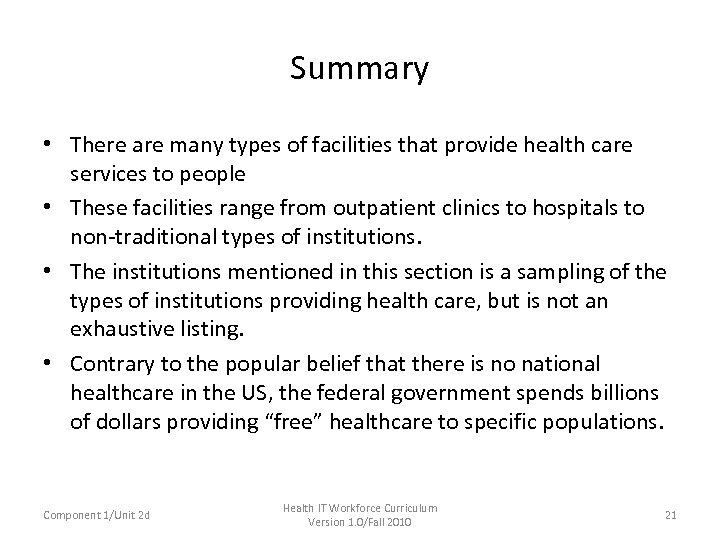 Summary

• There are many types of facilities that provide health care services to people

• These facilities range from outpatient clinics to hospitals to non-traditional types of institutions.

• The institutions mentioned in this section is a sampling of the types of institutions providing health care, but is not an exhaustive listing.

• Contrary to the popular belief that there is no national healthcare in the US, the federal government spends billions of dollars providing "free" healthcare to specific populations.

Component 1/Unit 2d

Health IT Workforce Curriculum
Version 1.0/Fall 2010

21